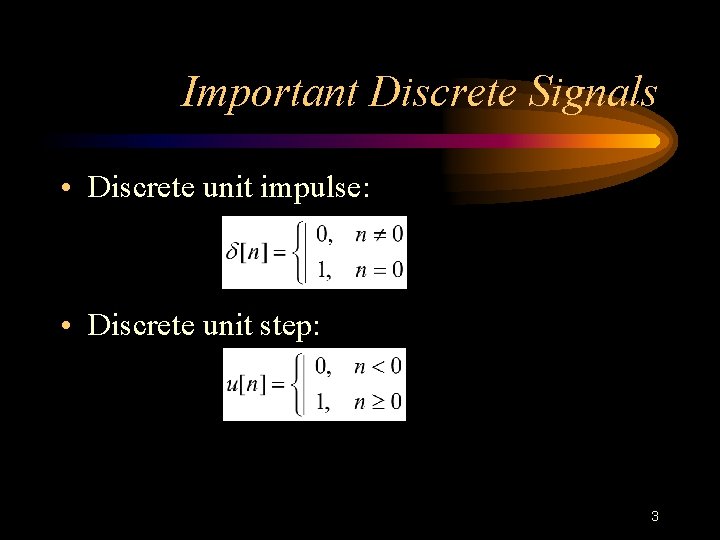 Important Discrete Signals

• Discrete unit impulse:

$\delta[n] = \begin{cases} 0, & n \neq 0 \\ 1, & n = 0 \end{cases}$

• Discrete unit step:

$u[n] = \begin{cases} 0, & n < 0 \\ 1, & n \geq 0 \end{cases}$

3